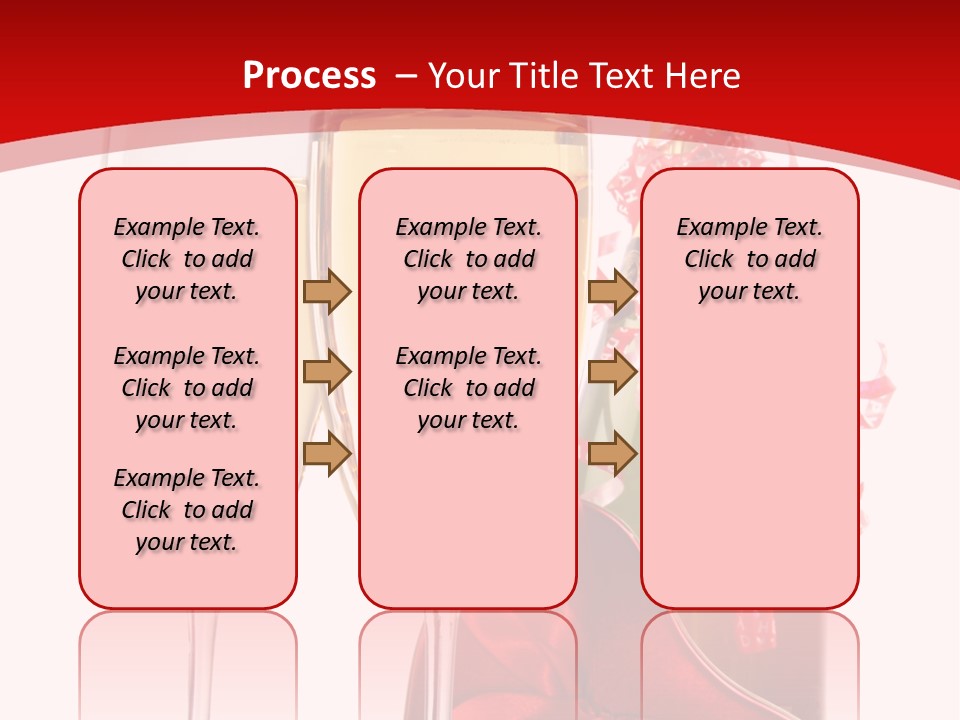 Process – Your Title Text Here

Example Text. Click to add your text.

Example Text. Click to add your text.

Example Text. Click to add your text.

Example Text. Click to add your text.

Example Text. Click to add your text.

Example Text. Click to add your text.